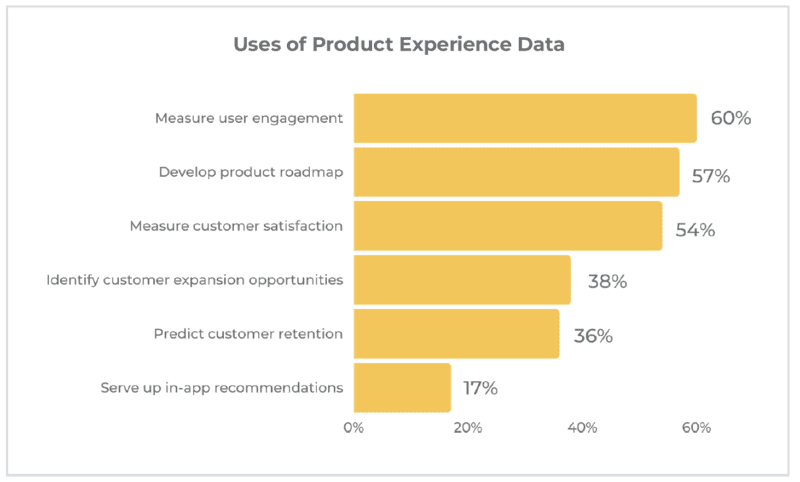 Uses of Product Experience Data

Measure user engagement 60%
Develop product roadmap 57%
Measure customer satisfaction 54%
Identify customer expansion opportunities 38%
Predict customer retention 36%
Serve up in-app recommendations 17%

0% 20% 40% 60%